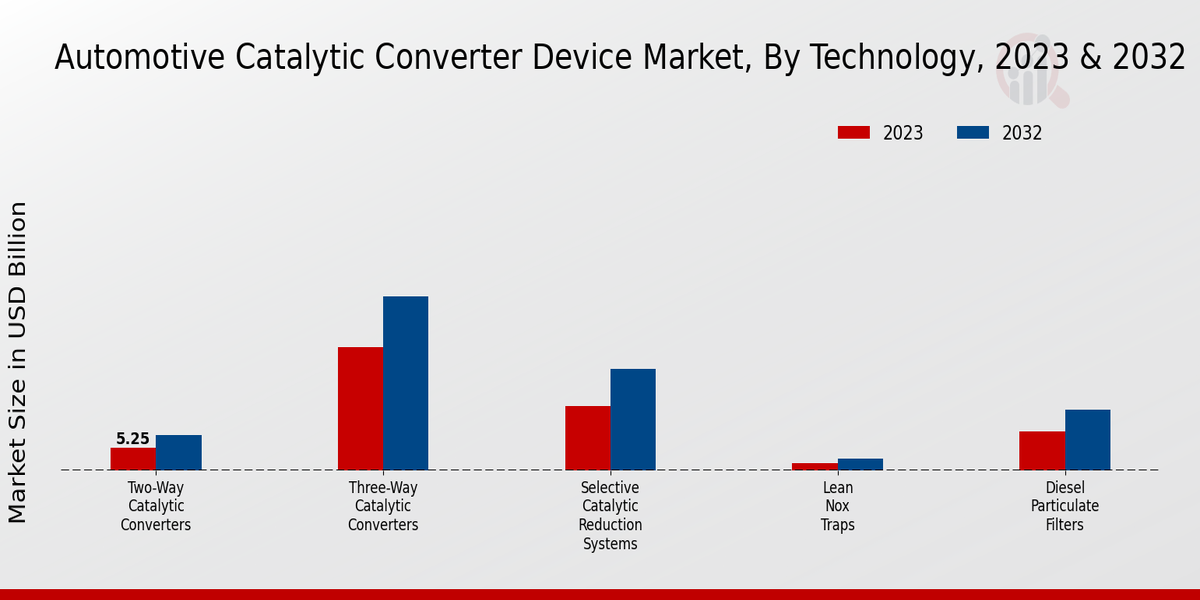 Automotive Catalytic Converter Device Market, By Technology, 2023 & 2032

2023
2032

Market Size in USD Billion

5.25

Two-Way Catalytic Converters

Three-Way Catalytic Converters

Selective Catalytic Reduction Systems

Lean Nox Traps

Diesel Particulate Filters